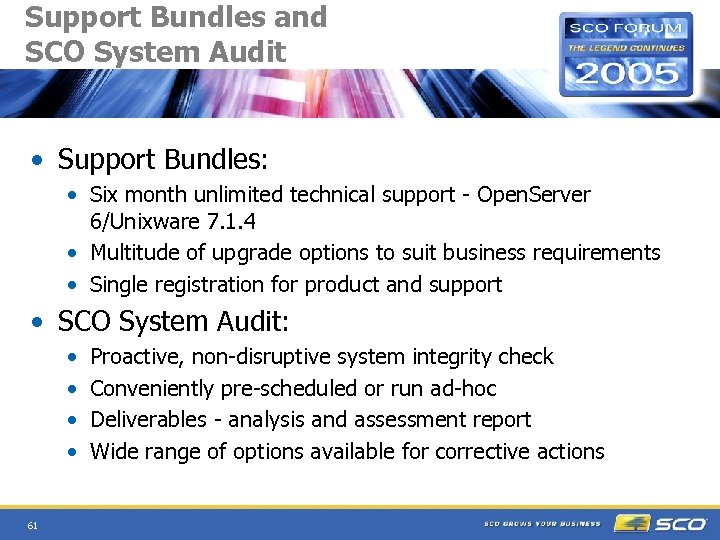 Support Bundles and SCO System Audit

SCO FORUM
THE LEGEND CONTINUES
2005

• Support Bundles:
  • Six month unlimited technical support - OpenServer 6/Unixware 7.1.4
  • Multitude of upgrade options to suit business requirements
  • Single registration for product and support
• SCO System Audit:
  • Proactive, non-disruptive system integrity check
  • Conveniently pre-scheduled or run ad-hoc
  • Deliverables - analysis and assessment report
  • Wide range of options available for corrective actions

61

SCO GROWS YOUR BUSINESS

SCO